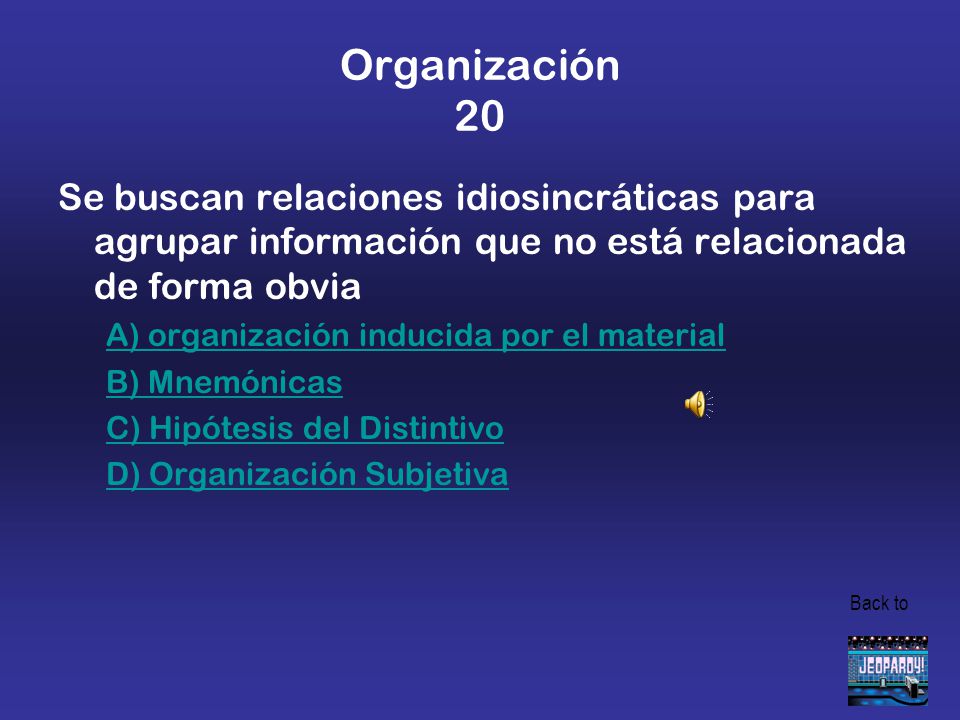 Organización
20

Se buscan relaciones idiosincráticas para agrupar información que no está relacionada de forma obvia

A) organización inducida por el material

B) Mnemónicas

C) Hipótesis del Distintivo

D) Organización Subjetiva

Back to

JEOPARDY!